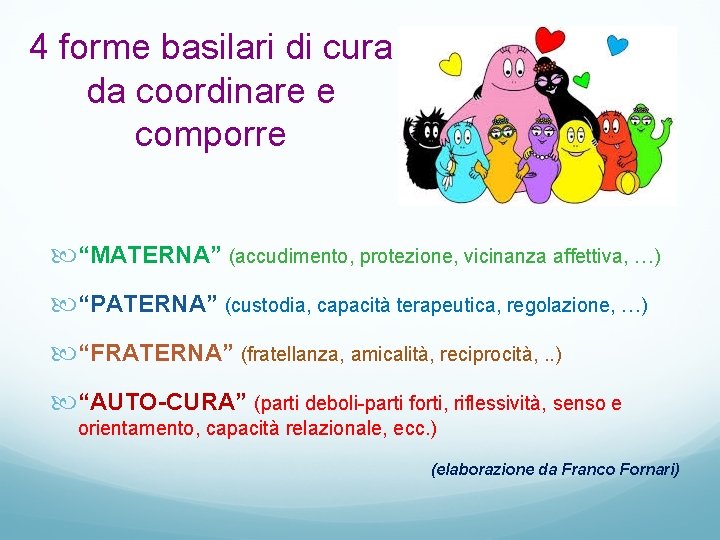 4 forme basilari di cura da coordinare e comporre

“MATERNA” (accudimento, protezione, vicinanza affettiva, …)

“PATERNA” (custodia, capacità terapeutica, regolazione, …)

“FRATERNA” (fratellanza, amicalità, reciprocità, ..)

“AUTO-CURA” (parti deboli-parti forti, riflessività, senso e orientamento, capacità relazionale, ecc.)

(elaborazione da Franco Fornari)